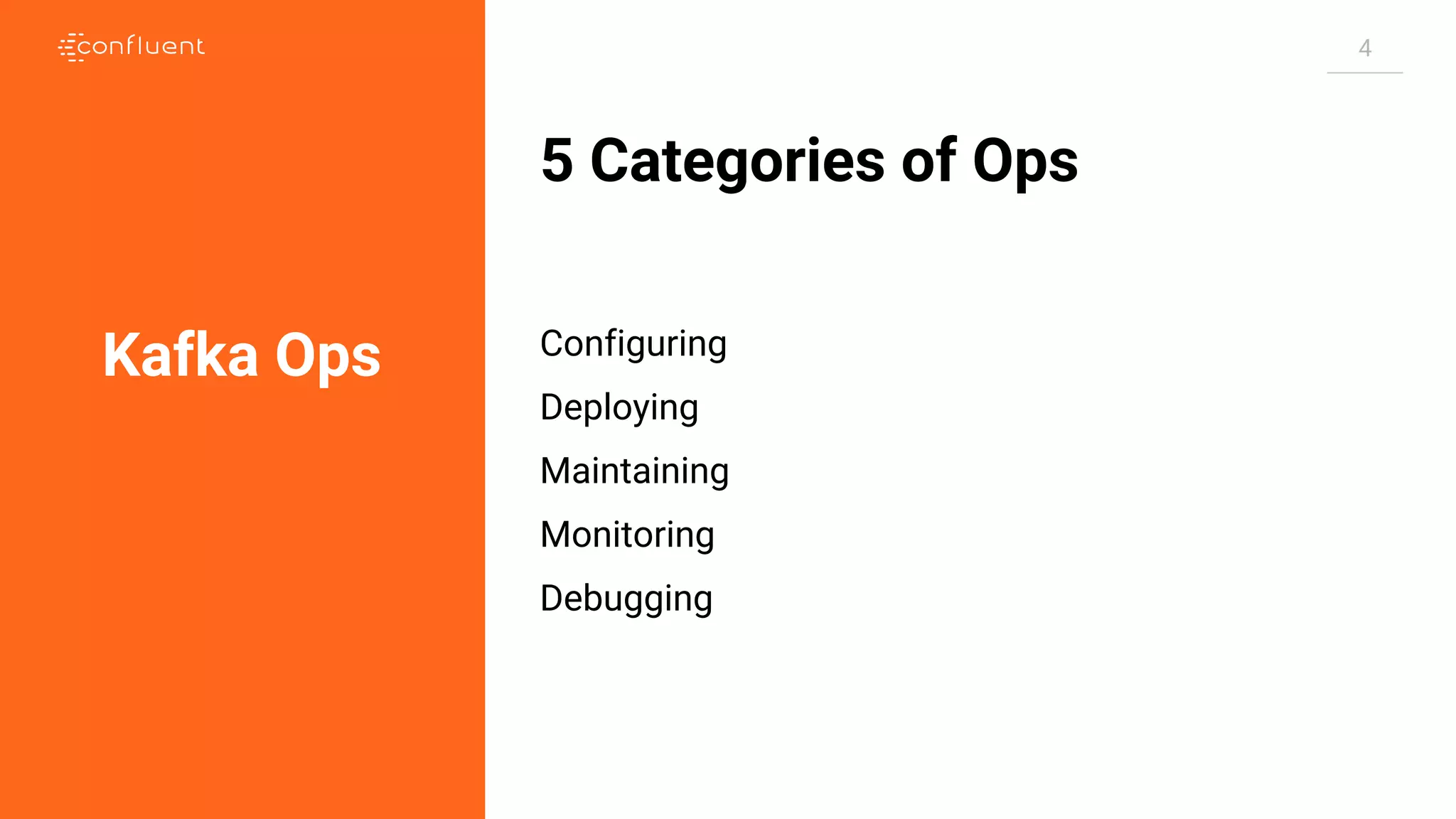 confluent

Kafka Ops

4

5 Categories of Ops

Configuring

Deploying

Maintaining

Monitoring

Debugging